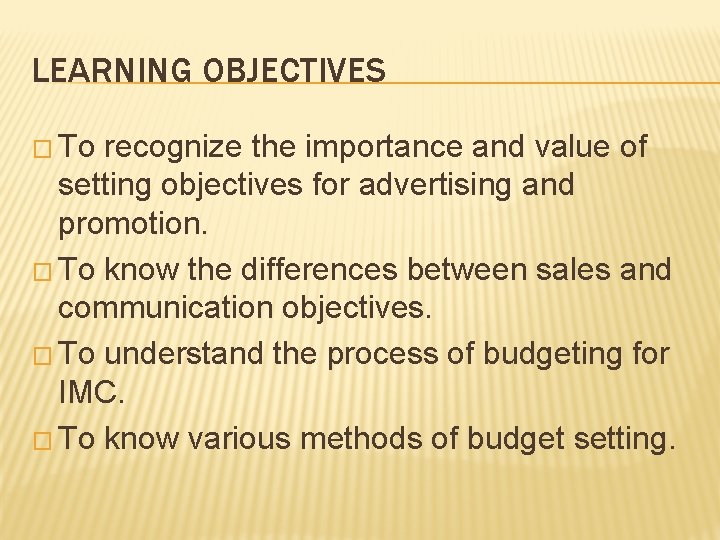 LEARNING OBJECTIVES

□ To recognize the importance and value of setting objectives for advertising and promotion.
□ To know the differences between sales and communication objectives.
□ To understand the process of budgeting for IMC.
□ To know various methods of budget setting.